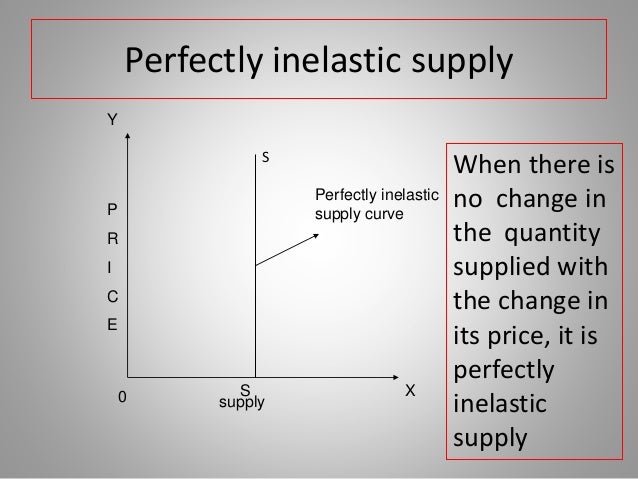 Perfectly inelastic supply

Y

S

Perfectly inelastic supply curve

P
R
I
C
E

0

S
supply

X

When there is no change in the quantity supplied with the change in its price, it is perfectly inelastic supply